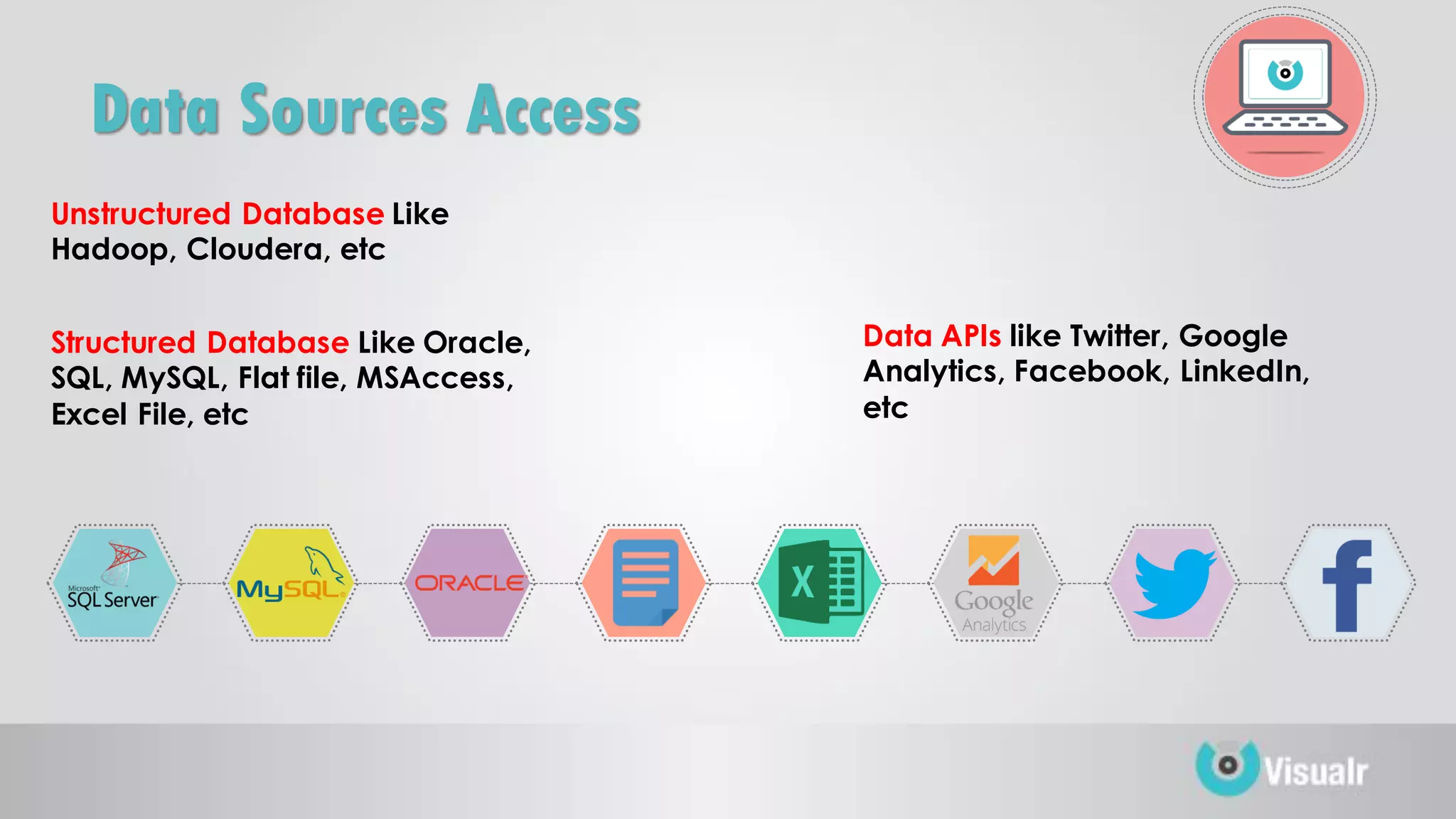 Data Sources Access

Unstructured Database Like Hadoop, Cloudera, etc

Structured Database Like Oracle, SQL, MySQL, Flat file, MSAccess, Excel File, etc

Data APIs like Twitter, Google Analytics, Facebook, LinkedIn, etc

Microsoft SQL Server

MySQL

ORACLE

X

Google Analytics

f

Visualr